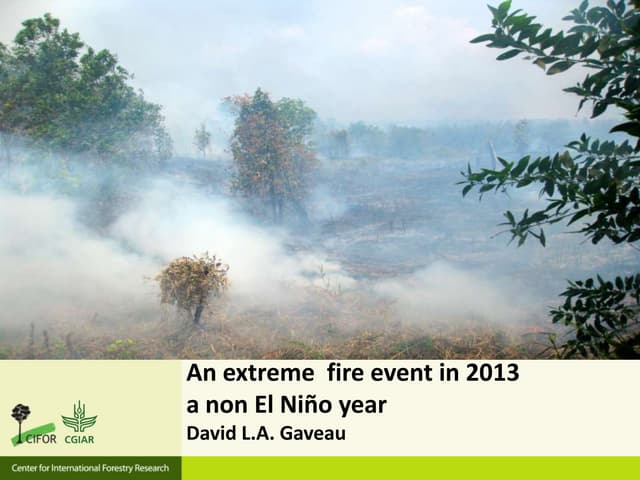 An extreme fire event in 2013
a non El Niño year
David L.A. Gaveau

CIFOR CGIAR

Center for International Forestry Research